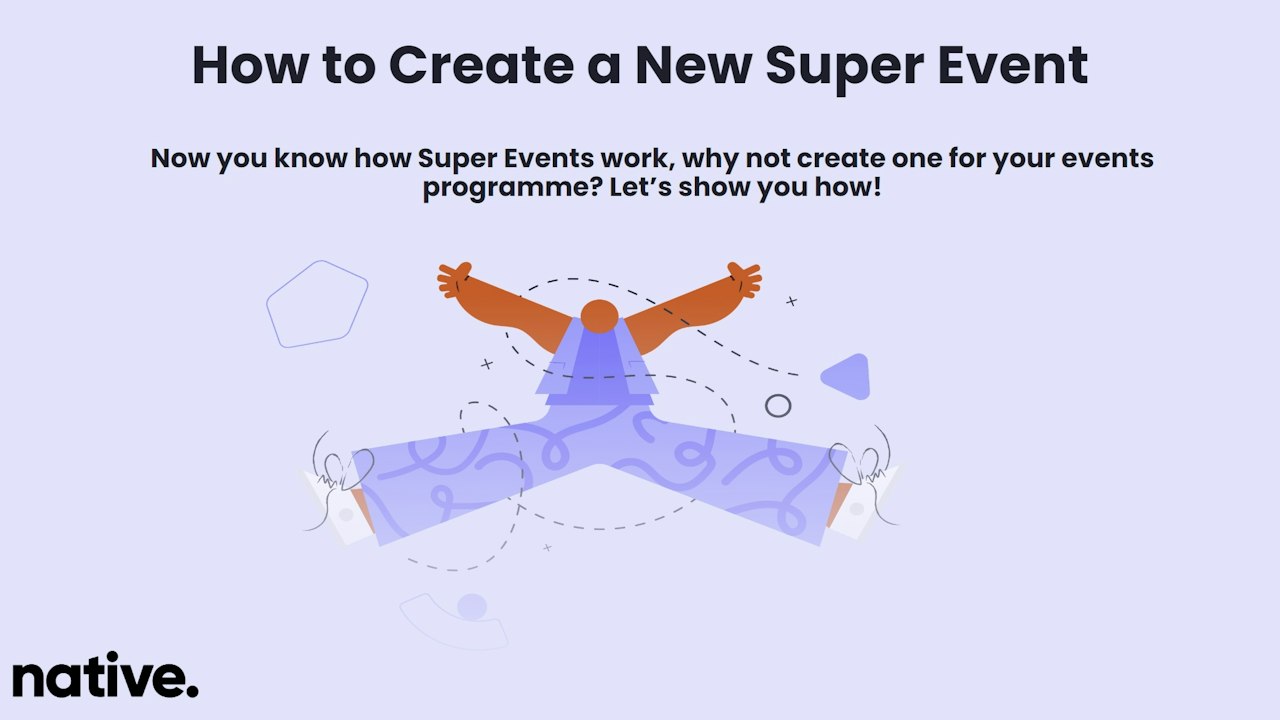 How to Create a New Super Event

Now you know how Super Events work, why not create one for your events programme? Let's show you how!

native.